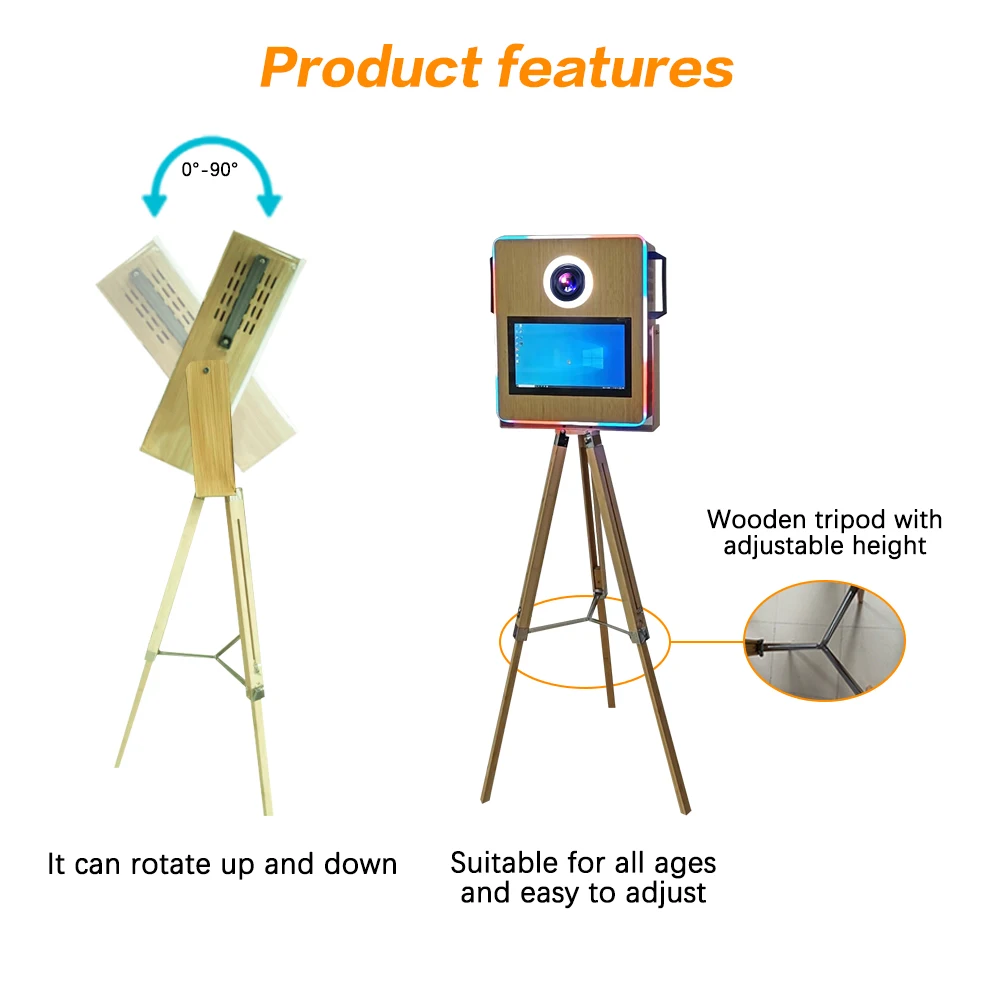 Product features

0°-90°

Wooden tripod with adjustable height

It can rotate up and down

Suitable for all ages and easy to adjust